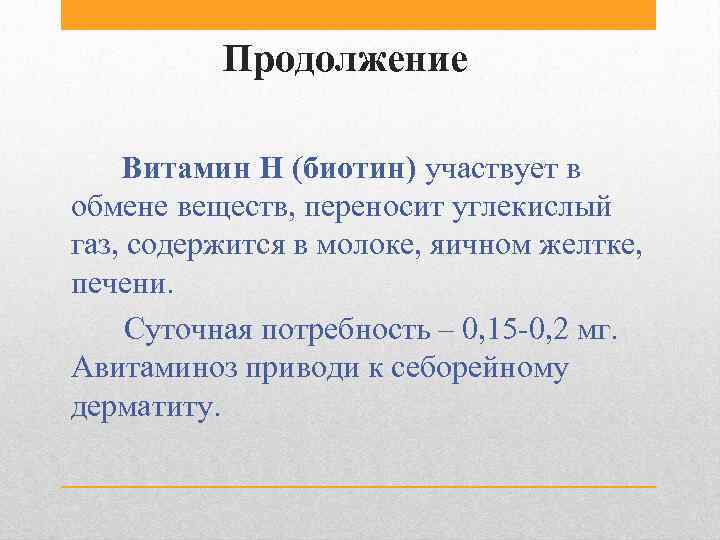 Продолжение

Витамин Н (биотин) участвует в обмене веществ, переносит углекислый газ, содержится в молоке, яичном желтке, печени.

Суточная потребность – 0,15-0,2 мг. Авитаминоз приводи к себорейному дерматиту.